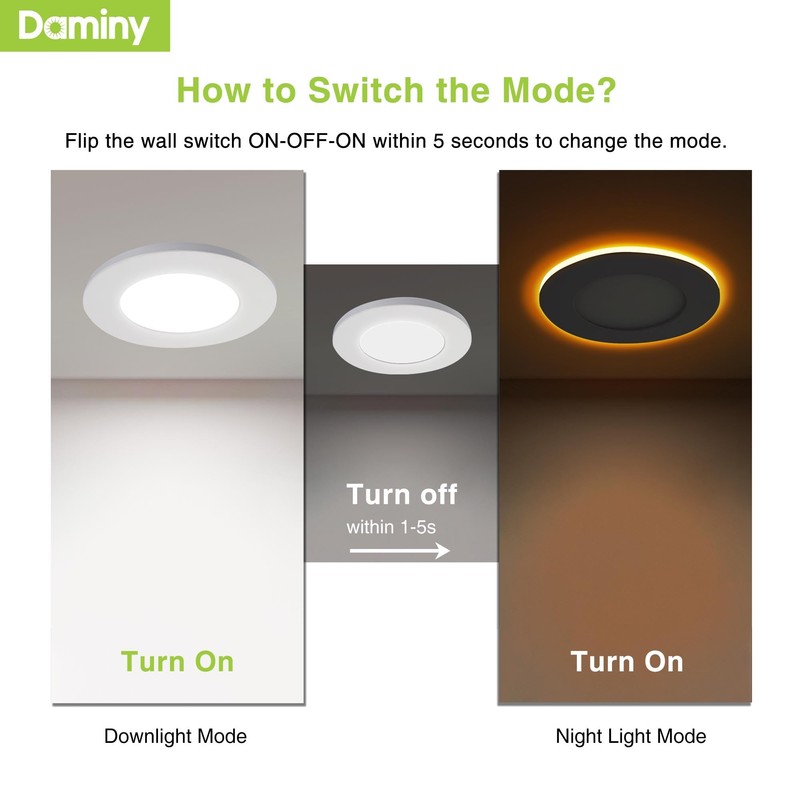 Daminy

How to Switch the Mode?

Flip the wall switch ON-OFF-ON within 5 seconds to change the mode.

Turn On

Turn off
within 1-5s

Turn On

Downlight Mode

Night Light Mode